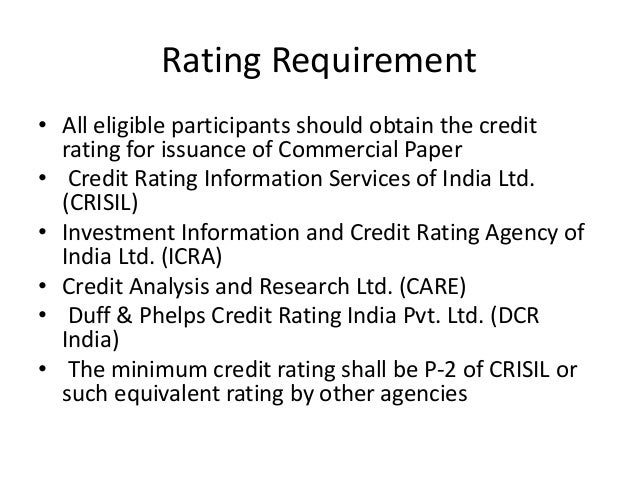 Rating Requirement

• All eligible participants should obtain the credit rating for issuance of Commercial Paper
• Credit Rating Information Services of India Ltd. (CRISIL)
• Investment Information and Credit Rating Agency of India Ltd. (ICRA)
• Credit Analysis and Research Ltd. (CARE)
• Duff & Phelps Credit Rating India Pvt. Ltd. (DCR India)
• The minimum credit rating shall be P-2 of CRISIL or such equivalent rating by other agencies